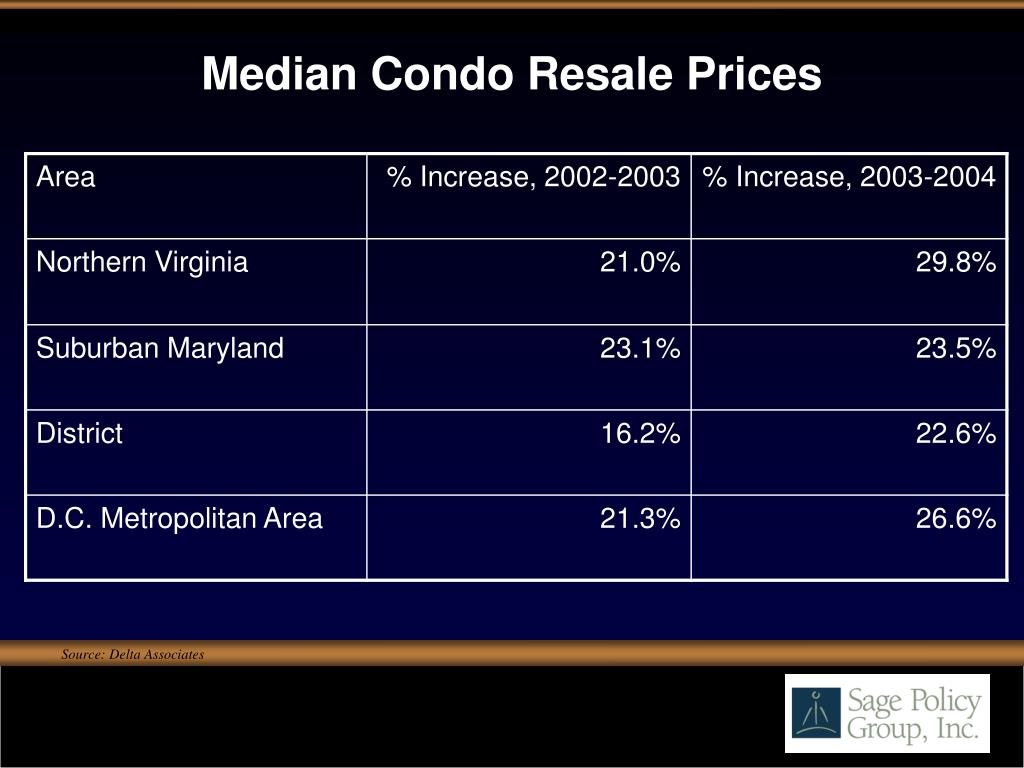 Median Condo Resale Prices

| Area | % Increase, 2002-2003 | % Increase, 2003-2004 |
|---|---|---|
| Northern Virginia | 21.0% | 29.8% |
| Suburban Maryland | 23.1% | 23.5% |
| District | 16.2% | 22.6% |
| D.C. Metropolitan Area | 21.3% | 26.6% |

Source: Delta Associates

Sage Policy Group, Inc.